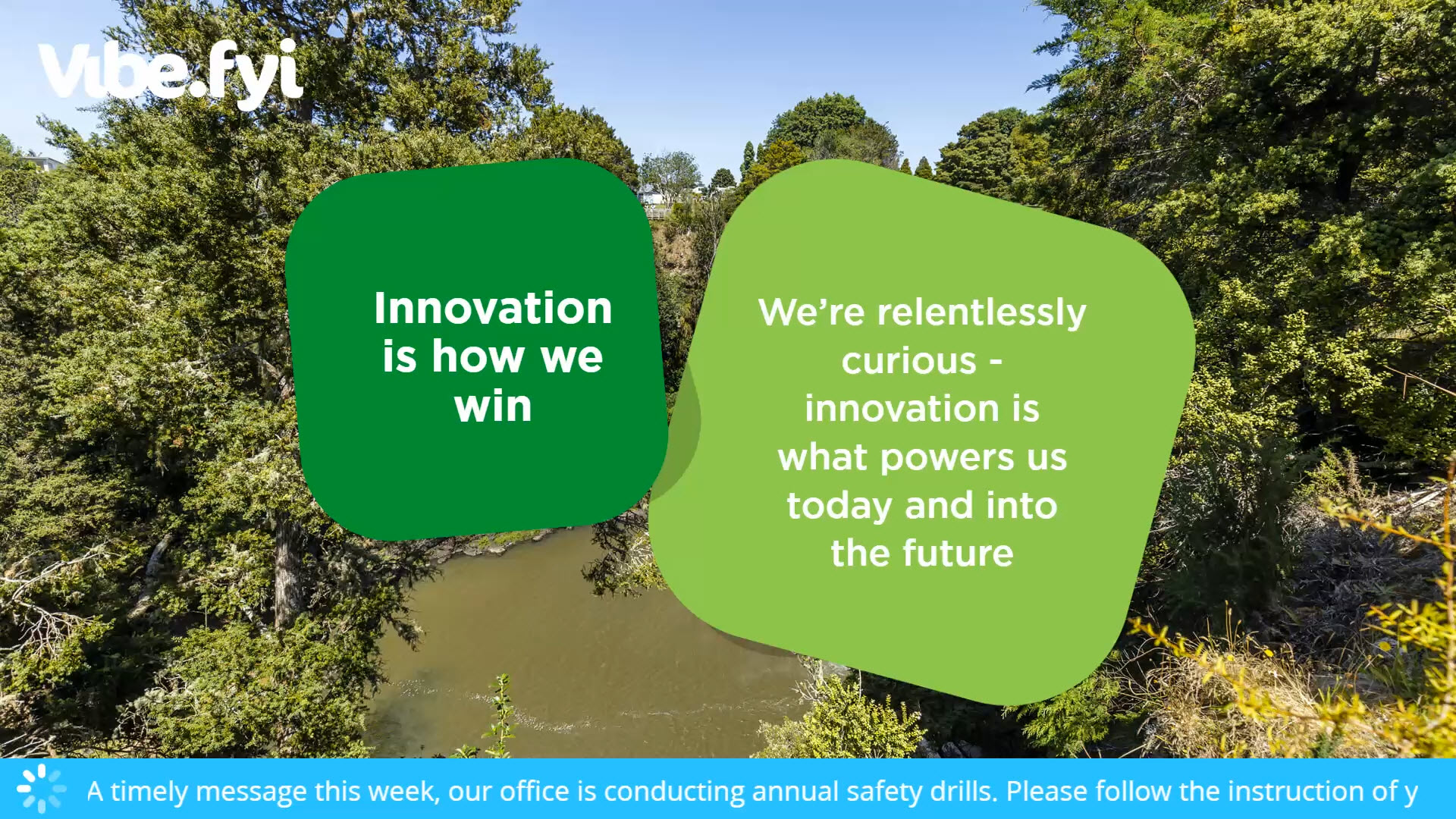 Vibe.fyi

Innovation is how we win

We're relentlessly curious - innovation is what powers us today and into the future

A timely message this week, our office is conducting annual safety drills. Please follow the instruction of y